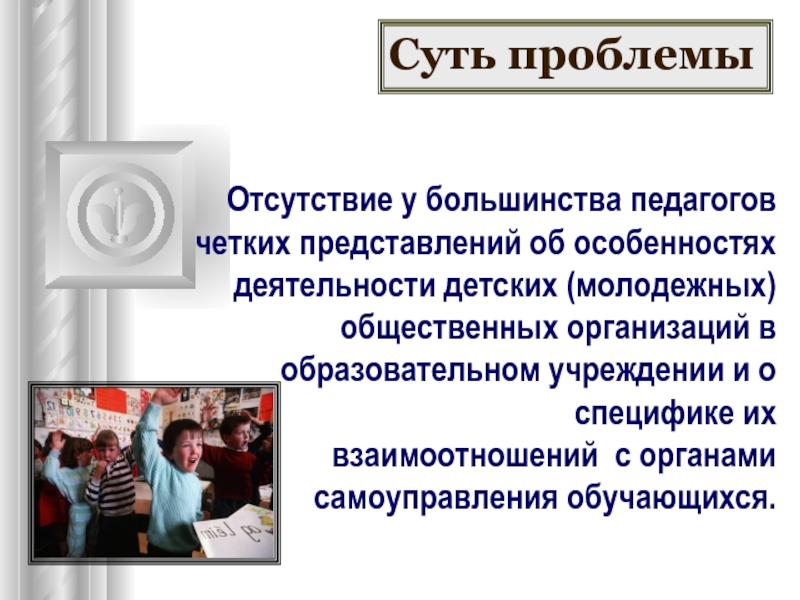 Суть проблемы

Отсутствие у большинства педагогов четких представлений об особенностях деятельности детских (молодежных) общественных организаций в образовательном учреждении и о специфике их взаимоотношений с органами самоуправления обучающихся.